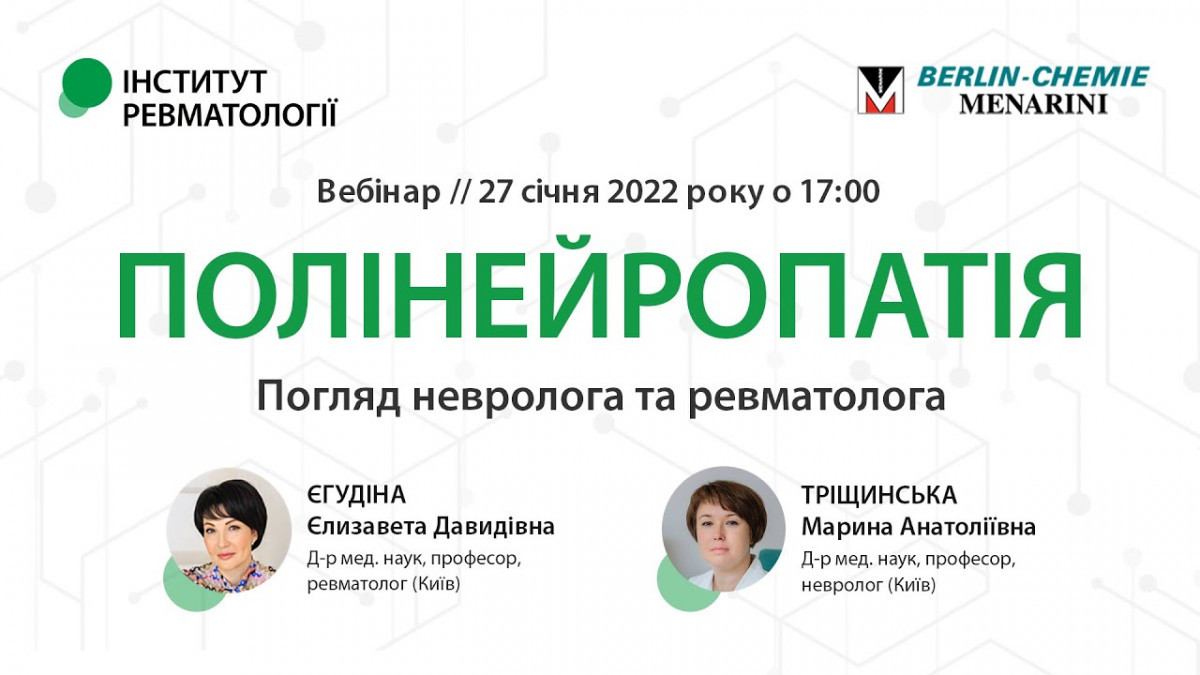 ІНСТИТУТ РЕВМАТОЛОГІЇ

BERLIN-CHEMIE MENARINI

Вебінар // 27 січня 2022 року о 17:00

ПОЛІНЕЙРОПАТІЯ

Погляд невролога та ревматолога

ЄГУДІНА
Єлизавета Давидівна
Д-р мед. наук, професор, ревматолог (Київ)

ТРІЩИНСЬКА
Марина Анатоліївна
Д-р мед. наук, професор, невролог (Київ)